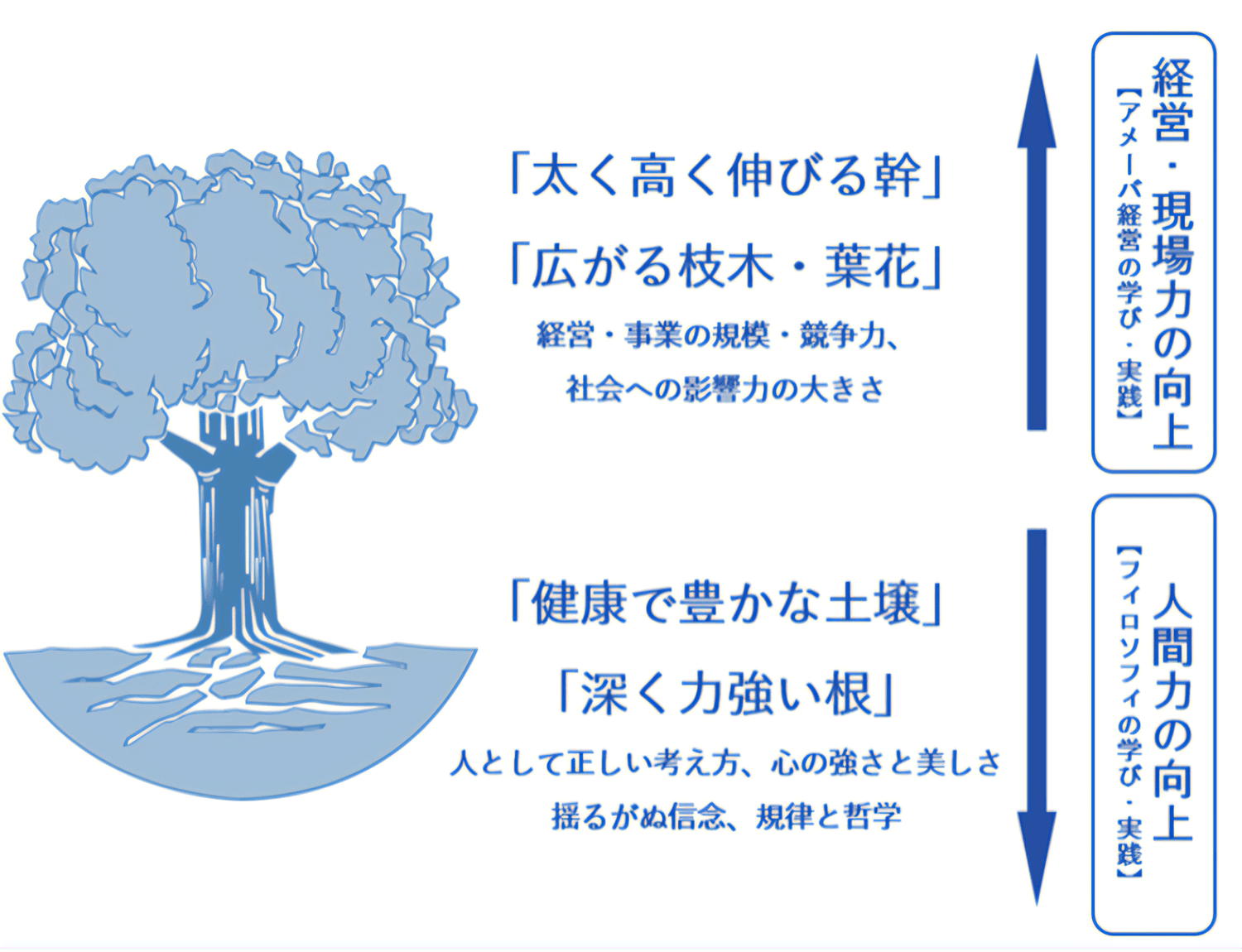 「太く高く伸びる幹」
「広がる枝木・葉花」
経営・事業の規模・競争力、
社会への影響力の大きさ

経営・現場力の向上
【アメーバ経営の学び・実践】

「健康で豊かな土壌」
「深く力強い根」
人として正しい考え方、心の強さと美しさ
揺るがぬ信念、規律と哲学

人間力の向上
【フィロソフィの学び・実践】